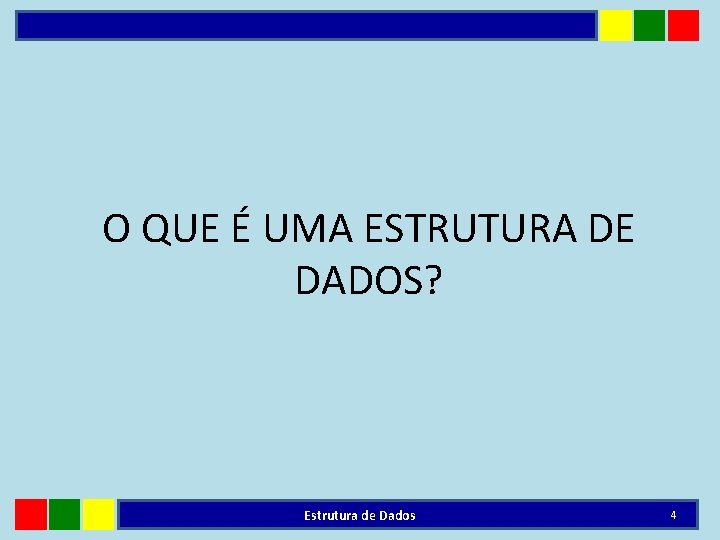 O QUE É UMA ESTRUTURA DE DADOS?

Estrutura de Dados

4